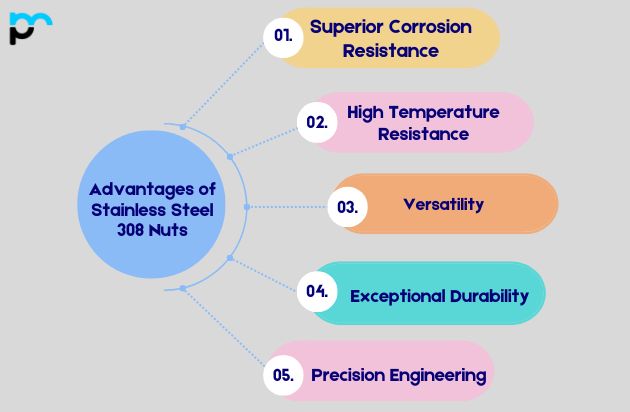 Advantages of Stainless Steel 308 Nuts

01. Superior Corrosion Resistance

02. High Temperature Resistance

03. Versatility

04. Exceptional Durability

05. Precision Engineering